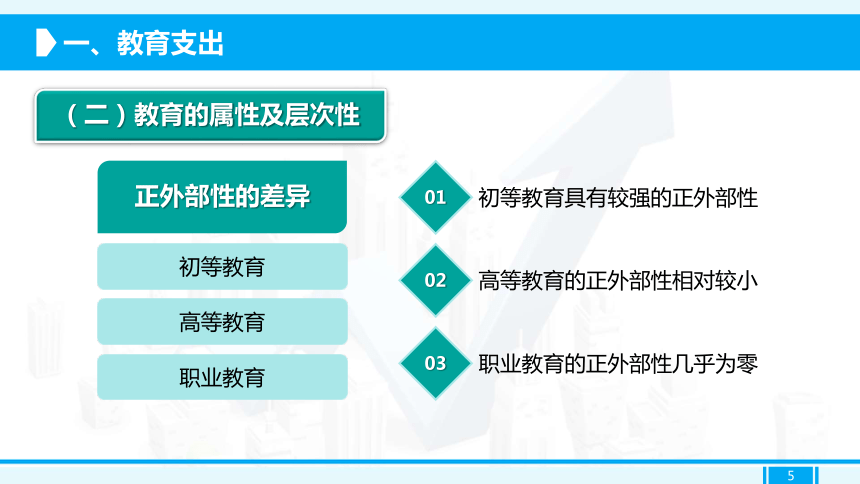 一、教育支出

（二）教育的属性及层次性

正外部性的差异

初等教育

高等教育

职业教育

01 初等教育具有较强的正外部性

02 高等教育的正外部性相对较小

03 职业教育的正外部性几乎为零

5